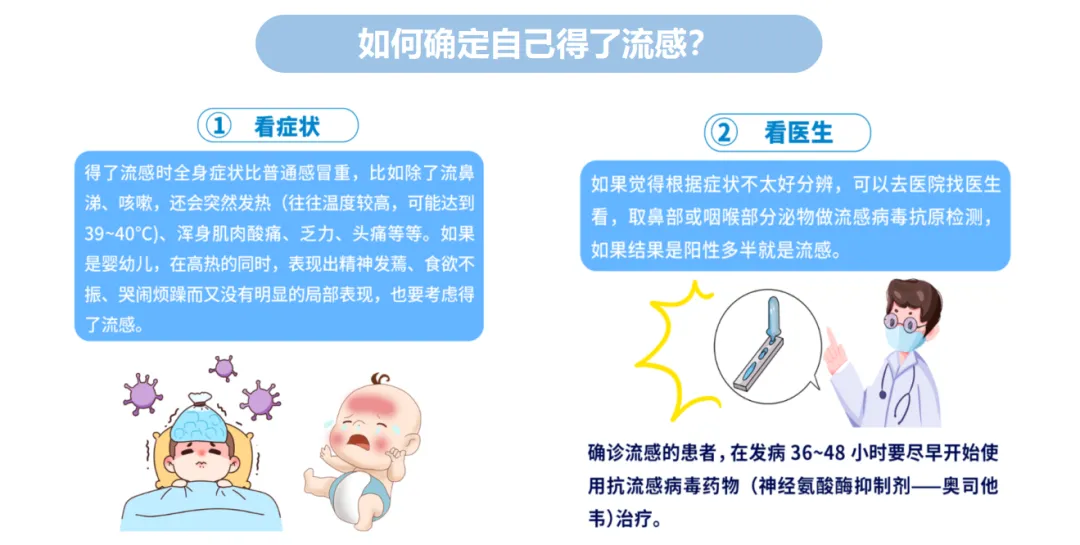 如何确定自己得了流感?

① 看症状

得了流感时全身症状比普通感冒重，比如除了流鼻涕、咳嗽，还会突然发热（往往温度较高，可能达到39~40°C)、浑身肌肉酸痛、乏力、头痛等等。如果是婴幼儿，在高热的同时，表现出精神发蔫、食欲不振、哭闹烦躁而又没有明显的局部表现，也要考虑得了流感。

② 看医生

如果觉得根据症状不太好分辨，可以去医院找医生看，取鼻部或咽喉部分泌物做流感病毒抗原检测，如果结果是阳性多半就是流感。

确诊流感的患者，在发病 36~48 小时要尽早开始使用抗流感病毒药物（神经氨酸酶抑制剂——奥司他韦）治疗。